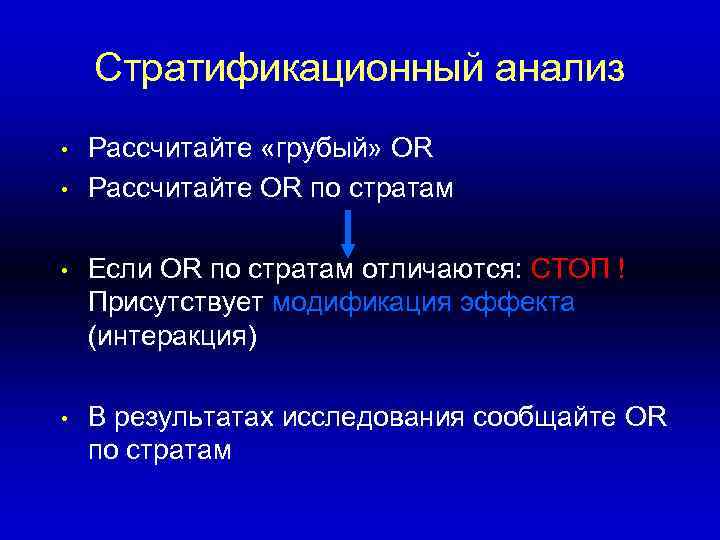 Стратификационный анализ

• Рассчитайте «грубый» OR
• Рассчитайте OR по стратам

• Если OR по стратам отличаются: СТОП ! Присутствует модификация эффекта (интеракция)

• В результатах исследования сообщайте OR по стратам